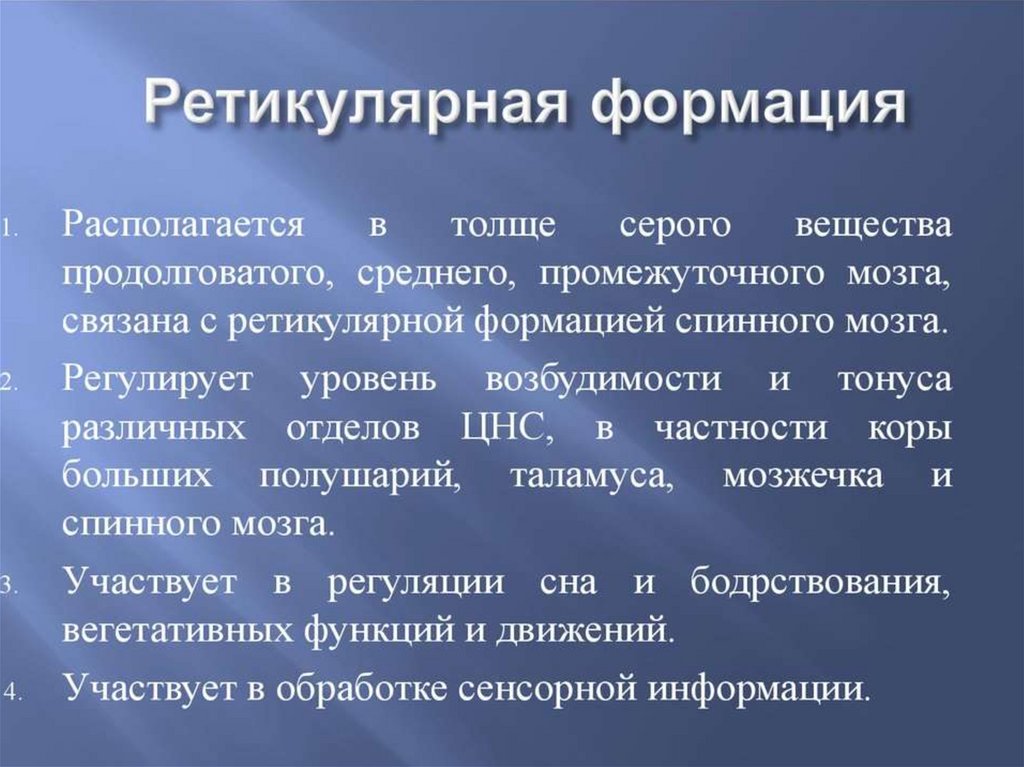 Ретикулярная формация

1. Располагается в толще серого вещества продолговатого, среднего, промежуточного мозга, связана с ретикулярной формацией спинного мозга.
2. Регулирует уровень возбудимости и тонуса различных отделов ЦНС, в частности коры больших полушарий, таламуса, мозжечка и спинного мозга.
3. Участвует в регуляции сна и бодрствования, вегетативных функций и движений.
4. Участвует в обработке сенсорной информации.